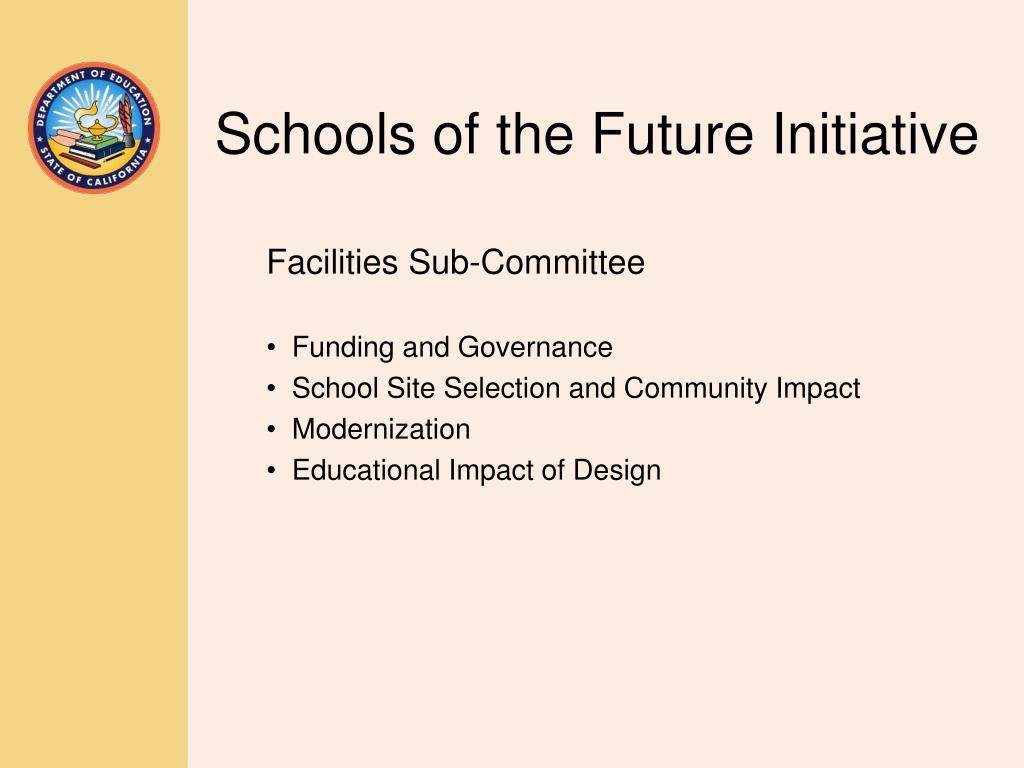 DEPARTMENT OF EDUCATION
STATE OF CALIFORNIA

Schools of the Future Initiative

Facilities Sub-Committee

• Funding and Governance
• School Site Selection and Community Impact
• Modernization
• Educational Impact of Design